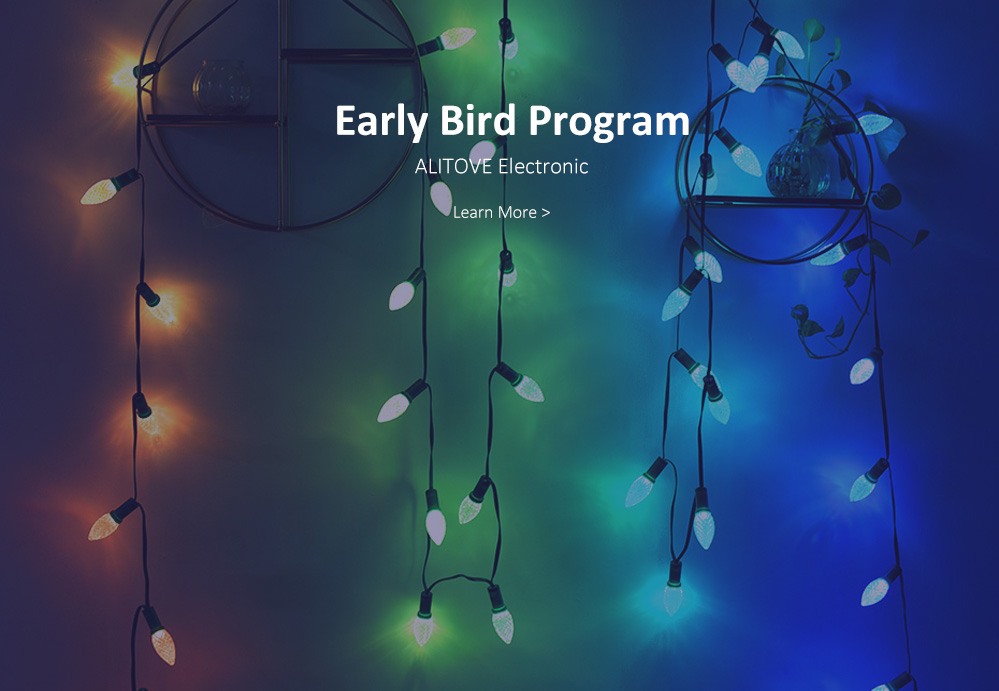 Early Bird Program

ALITOVE Electronic

Learn More >